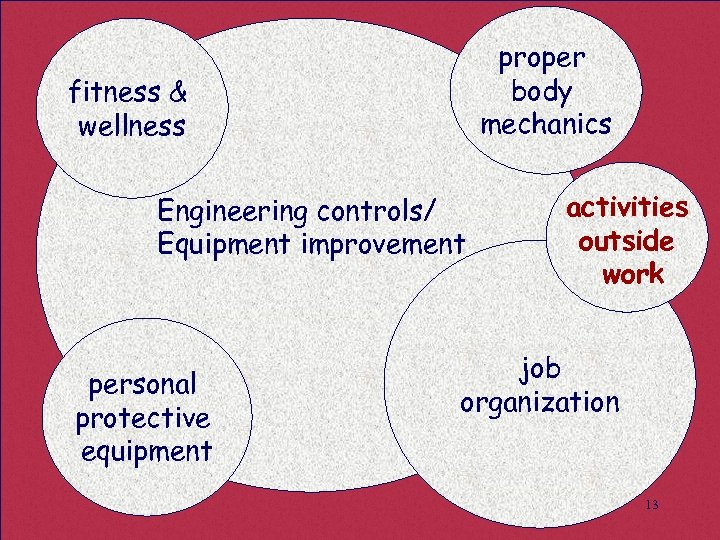 fitness & wellness

proper body mechanics

Engineering controls/ Equipment improvement

activities outside work

personal protective equipment

job organization

13